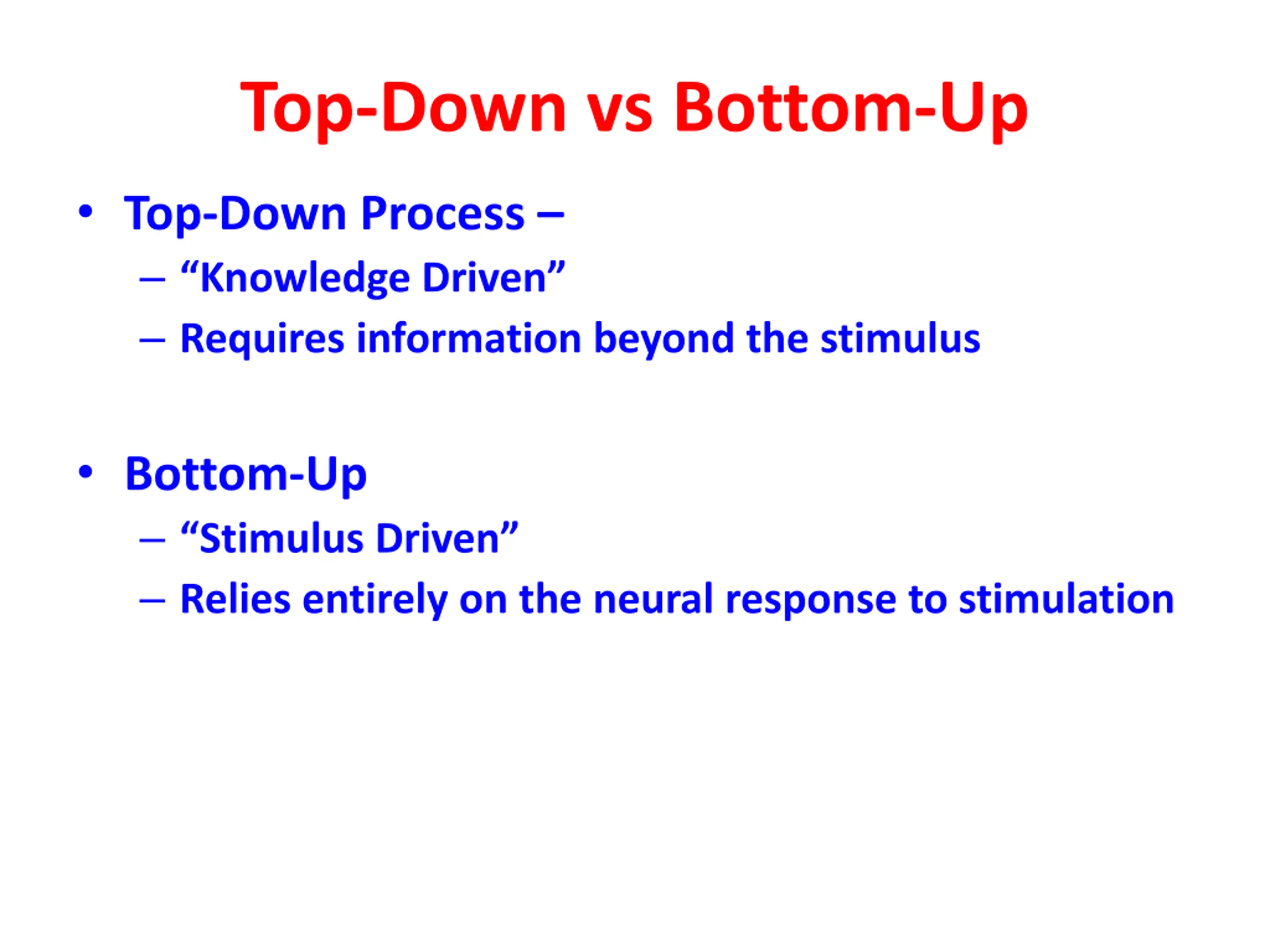 Top-Down vs Bottom-Up

• Top-Down Process –
– “Knowledge Driven”
– Requires information beyond the stimulus

• Bottom-Up
– “Stimulus Driven”
– Relies entirely on the neural response to stimulation